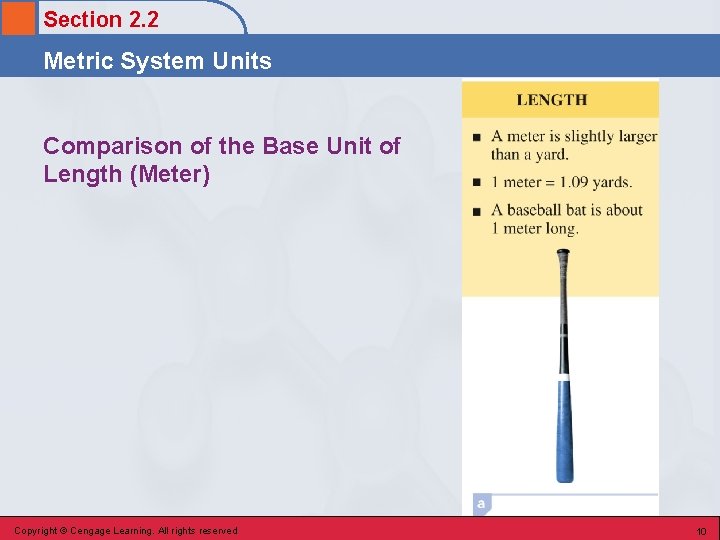 Section 2.2

Metric System Units

Comparison of the Base Unit of Length (Meter)

LENGTH

■ A meter is slightly larger than a yard.

■ 1 meter = 1.09 yards.

■ A baseball bat is about 1 meter long.

a

Copyright © Cengage Learning. All rights reserved

10